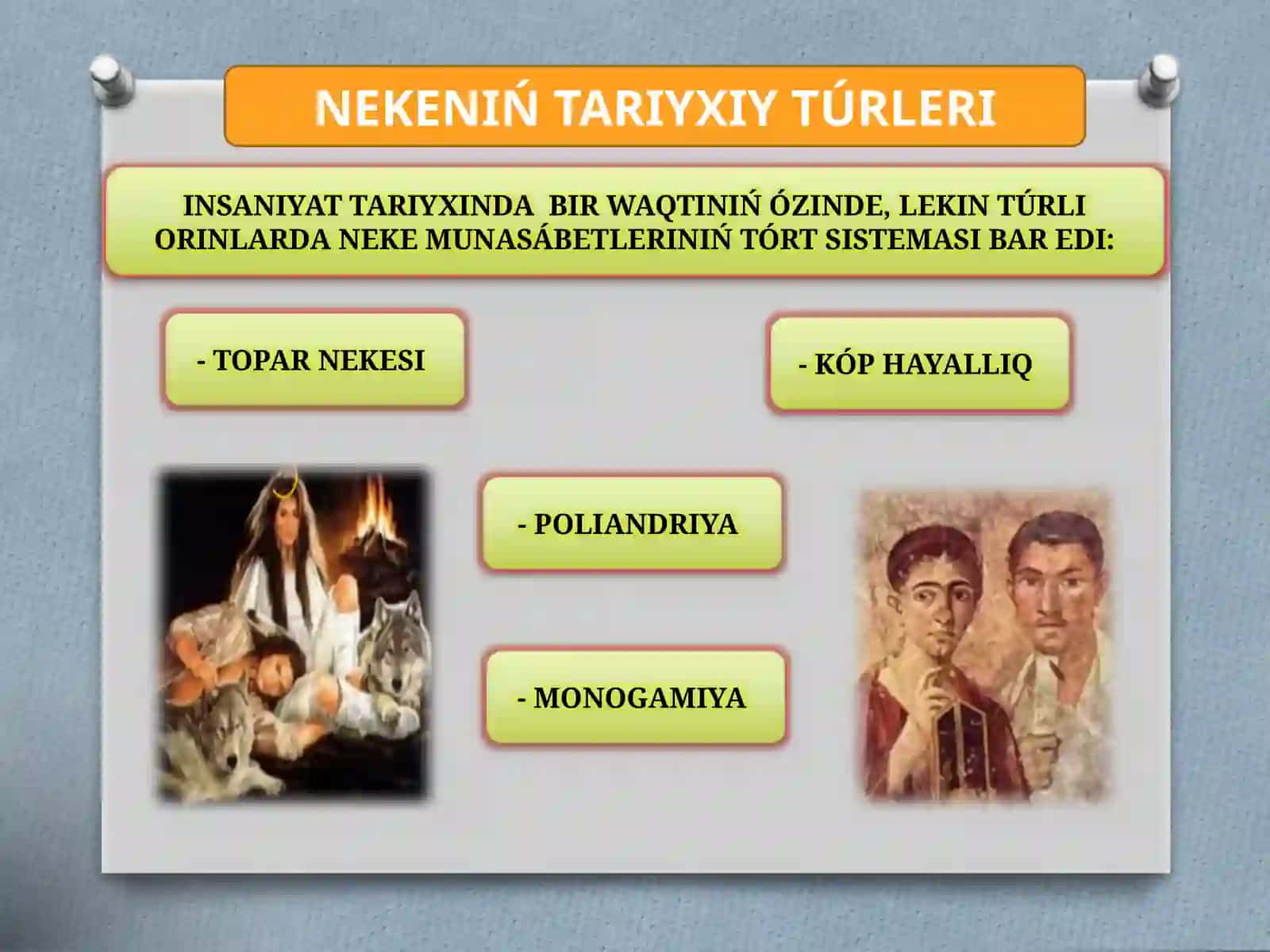 NEKENIŃ TARIYXIY TÚRLERI

INSANIYAT TARIYXINDA BIR WAQTINIŃ ÓZINDE, LEKIN TÚRLI ORINLARDA NEKE MUNASÁBETLERINIŃ TÓRT SISTEMASI BAR EDI:

- TOPAR NEKESI

- KÓP HAYALLIQ

- POLIANDRIYA

- MONOGAMIYA